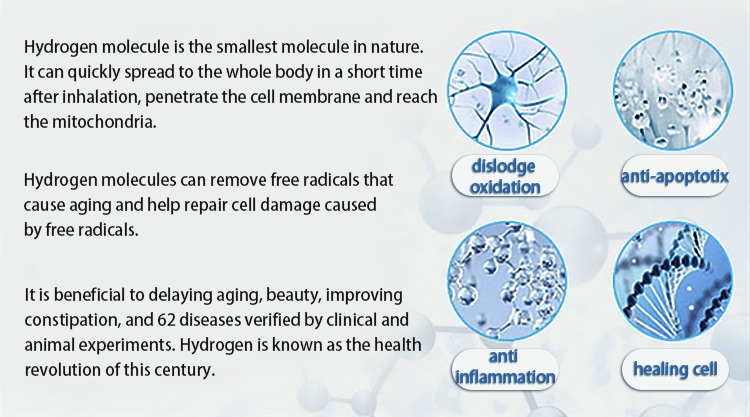 Hydrogen molecule is the smallest molecule in nature. It can quickly spread to the whole body in a short time after inhalation, penetrate the cell membrane and reach the mitochondria.

Hydrogen molecules can remove free radicals that cause aging and help repair cell damage caused by free radicals.

It is beneficial to delaying aging, beauty, improving constipation, and 62 diseases verified by clinical and animal experiments. Hydrogen is known as the health revolution of this century.

dislodge oxidation

anti-apoptotix

anti inflammation

healing cell